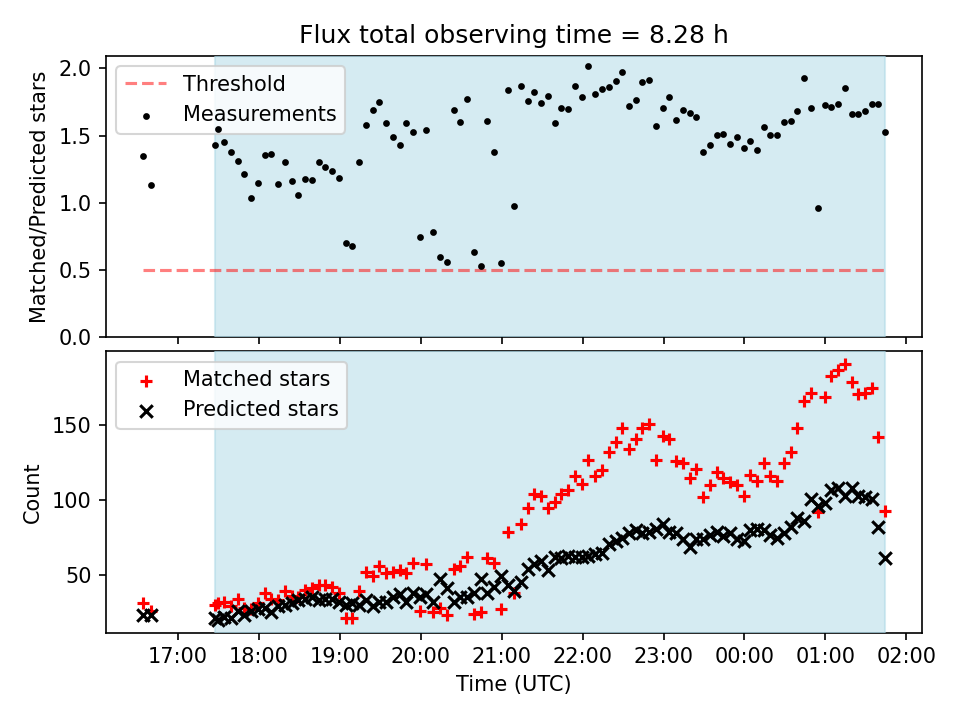 Flux total observing time = 8.28 h

Threshold
Measurements

Matched/Predicted stars

2.0
1.5
1.0
0.5
0.0

Matched stars
Predicted stars

Count

150
100
50

17:00
18:00
19:00
20:00
21:00
22:00
23:00
00:00
01:00
02:00

Time (UTC)